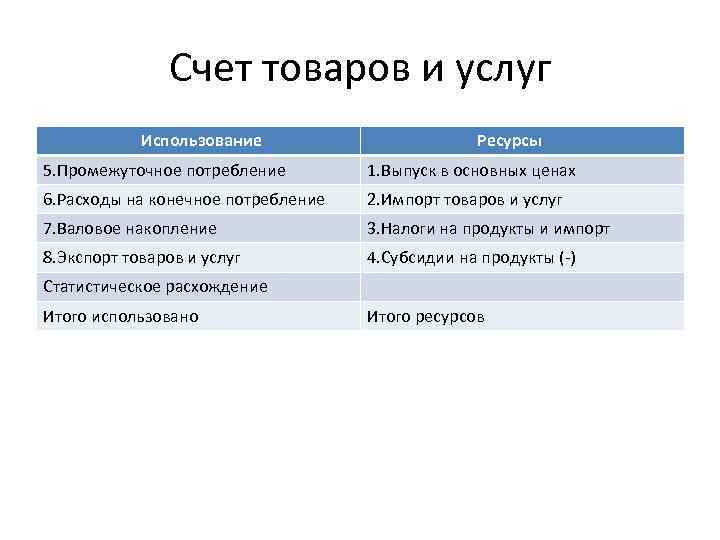 Счет товаров и услуг

| Использование | Ресурсы |
|---|---|
| 5.Промежуточное потребление | 1.Выпуск в основных ценах |
| 6.Расходы на конечное потребление | 2.Импорт товаров и услуг |
| 7.Валовое накопление | 3.Налоги на продукты и импорт |
| 8.Экспорт товаров и услуг | 4.Субсидии на продукты (-) |
| Статистическое расхождение | |
| Итого использовано | Итого ресурсов |